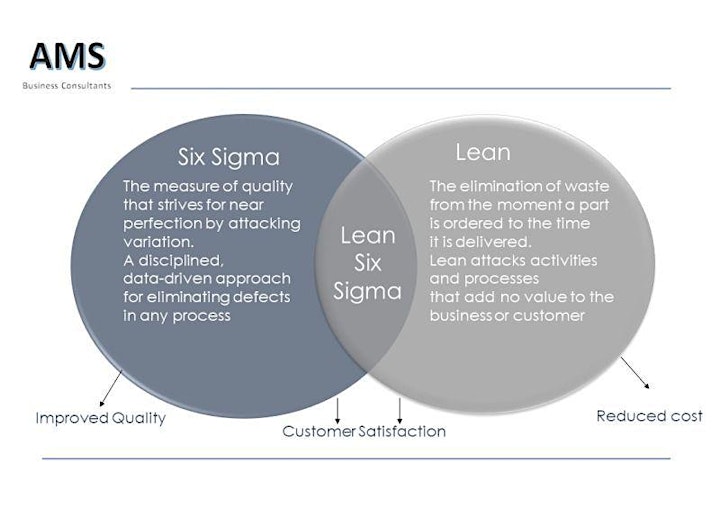 AMS
Business Consultants

Six Sigma
The measure of quality that strives for near perfection by attacking variation.
A disciplined, data-driven approach for eliminating defects in any process

Lean Six Sigma

Lean
The elimination of waste from the moment a part is ordered to the time it is delivered.
Lean attacks activities and processes that add no value to the business or customer

Improved Quality

Customer Satisfaction

Reduced cost